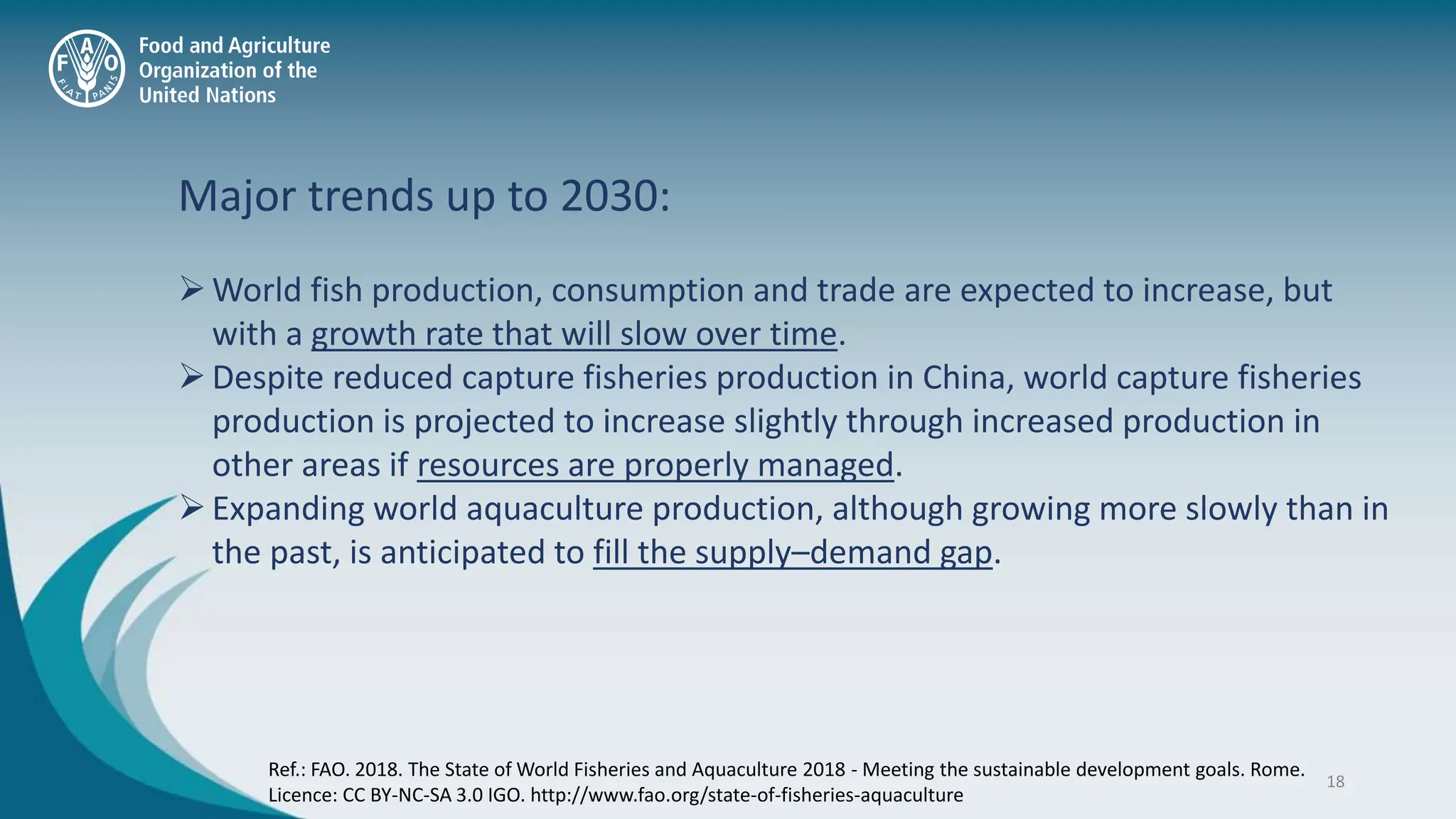 FAO FIAT PANIS

Food and Agriculture Organization of the United Nations

Major trends up to 2030:

➢ World fish production, consumption and trade are expected to increase, but with a growth rate that will slow over time.
➢ Despite reduced capture fisheries production in China, world capture fisheries production is projected to increase slightly through increased production in other areas if resources are properly managed.
➢ Expanding world aquaculture production, although growing more slowly than in the past, is anticipated to fill the supply–demand gap.

Ref.: FAO. 2018. The State of World Fisheries and Aquaculture 2018 - Meeting the sustainable development goals. Rome. Licence: CC BY-NC-SA 3.0 IGO. http://www.fao.org/state-of-fisheries-aquaculture

18